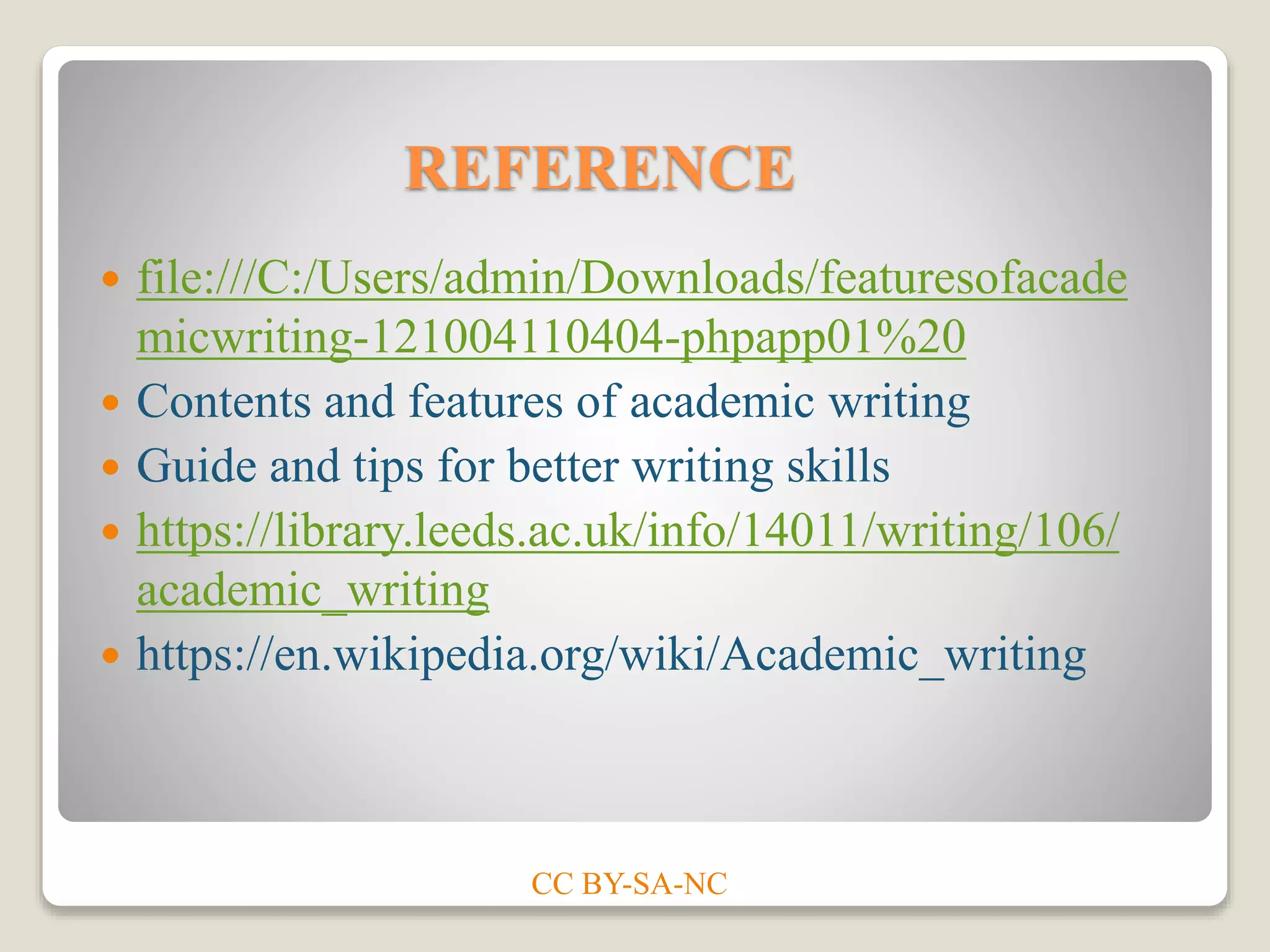 REFERENCE

- file:///C:/Users/admin/Downloads/featuresofacademicwriting-121004110404-phpapp01%20
- Contents and features of academic writing
- Guide and tips for better writing skills
- https://library.leeds.ac.uk/info/14011/writing/106/academic_writing
- https://en.wikipedia.org/wiki/Academic_writing

CC BY-SA-NC